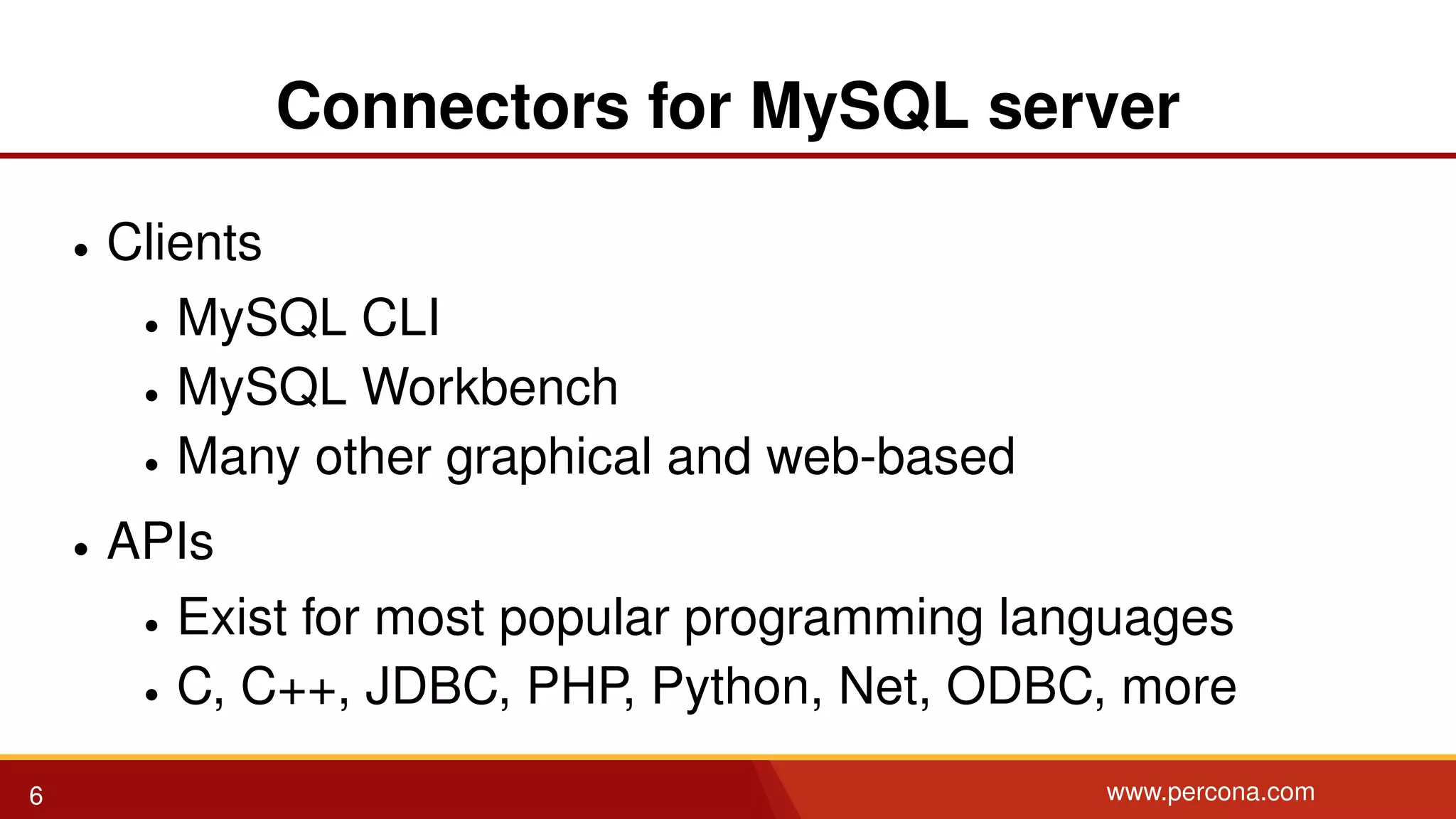 Connectors for MySQL server

- Clients
  - MySQL CLI
  - MySQL Workbench
  - Many other graphical and web-based
- APIs
  - Exist for most popular programming languages
  - C, C++, JDBC, PHP, Python, Net, ODBC, more

6

www.percona.com